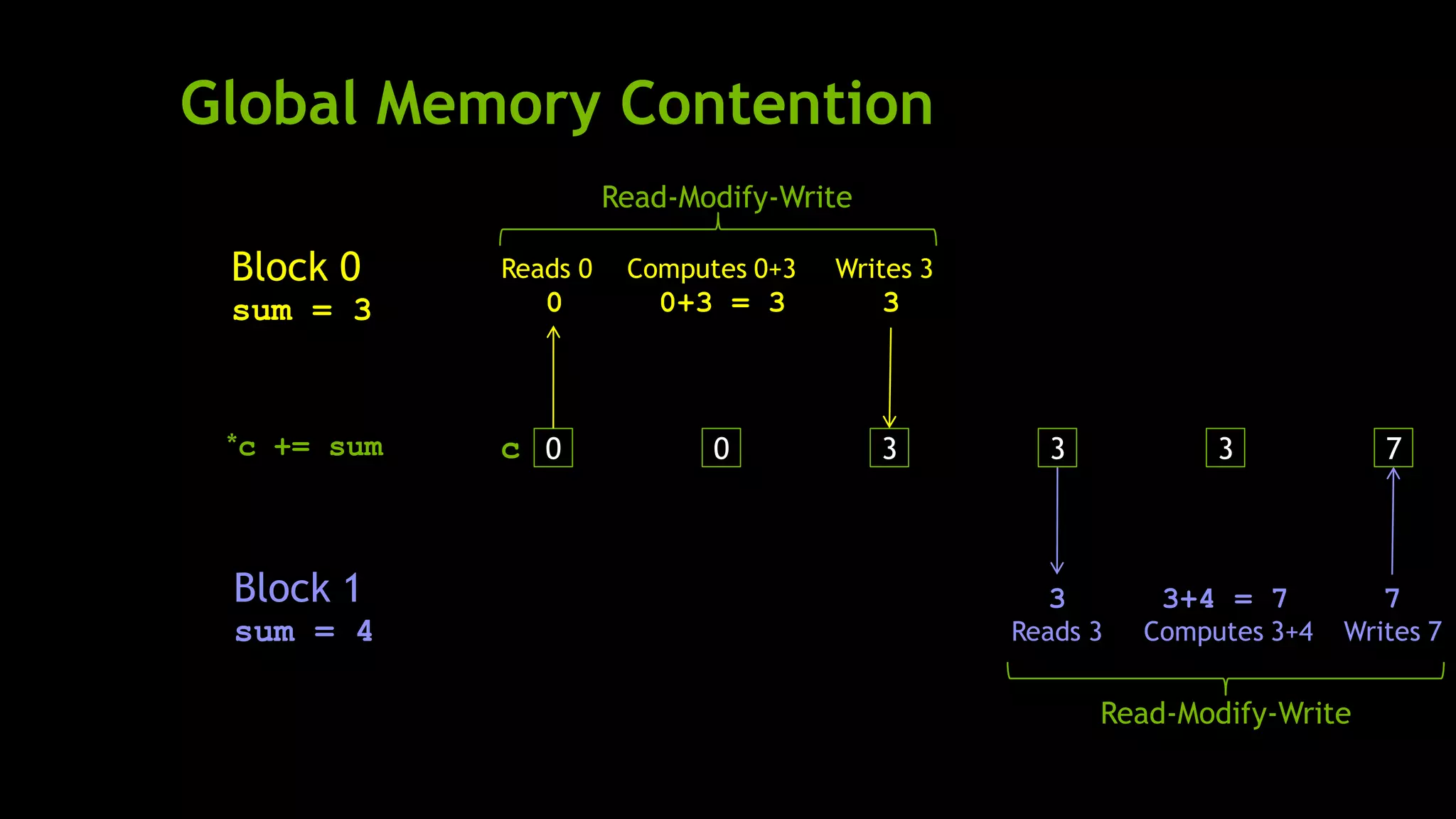 Global Memory Contention

Read-Modify-Write

Block 0
sum = 3

Reads 0
0

Computes 0+3
0+3 = 3

Writes 3
3

*c += sum

c 0 0 3 3 3 7

Block 1
sum = 4

3
Reads 3

3+4 = 7
Computes 3+4

7
Writes 7

Read-Modify-Write